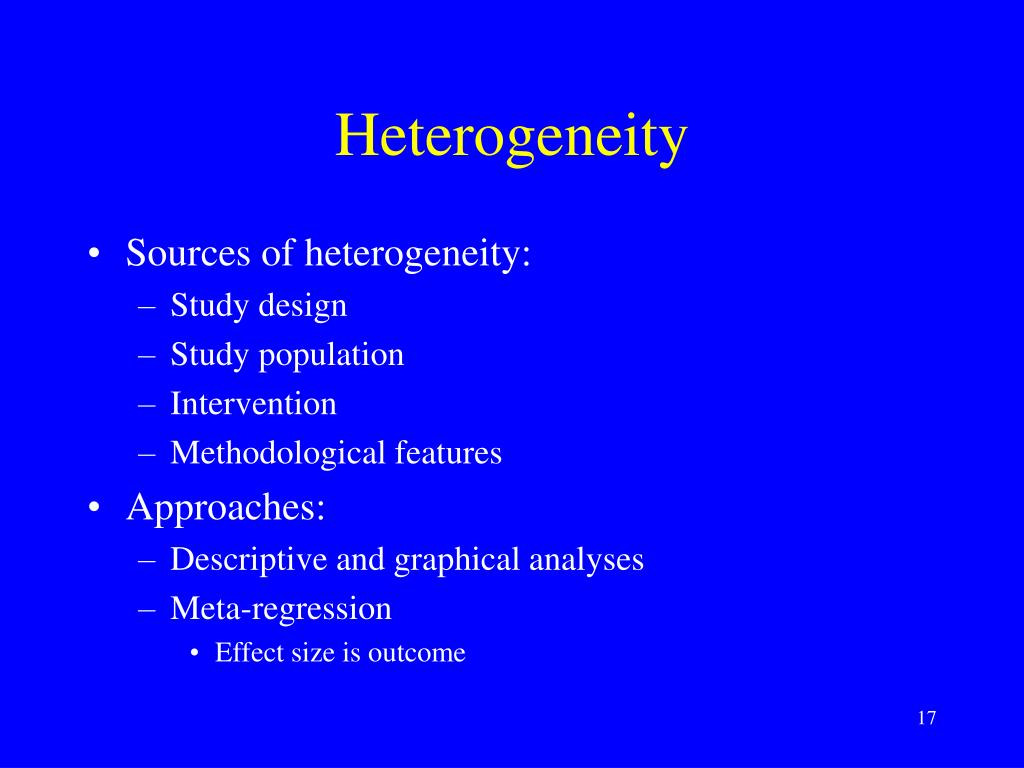 Heterogeneity

• Sources of heterogeneity:
  – Study design
  – Study population
  – Intervention
  – Methodological features
• Approaches:
  – Descriptive and graphical analyses
  – Meta-regression
    • Effect size is outcome

17